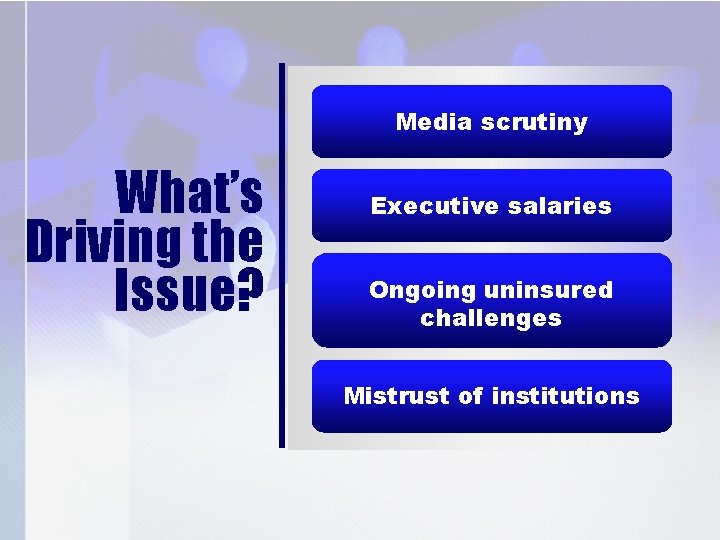 What's Driving the Issue?

Media scrutiny

Executive salaries

Ongoing uninsured challenges

Mistrust of institutions